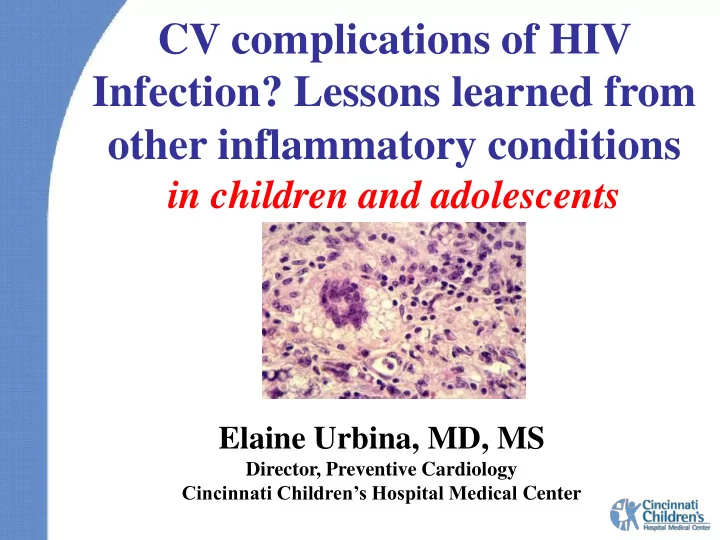 CV complications of HIV Infection? Lessons learned from other inflammatory conditions
in children and adolescents

Elaine Urbina, MD, MS
Director, Preventive Cardiology
Cincinnati Children's Hospital Medical Center

Cincinnati Children's Hospital Medical Center